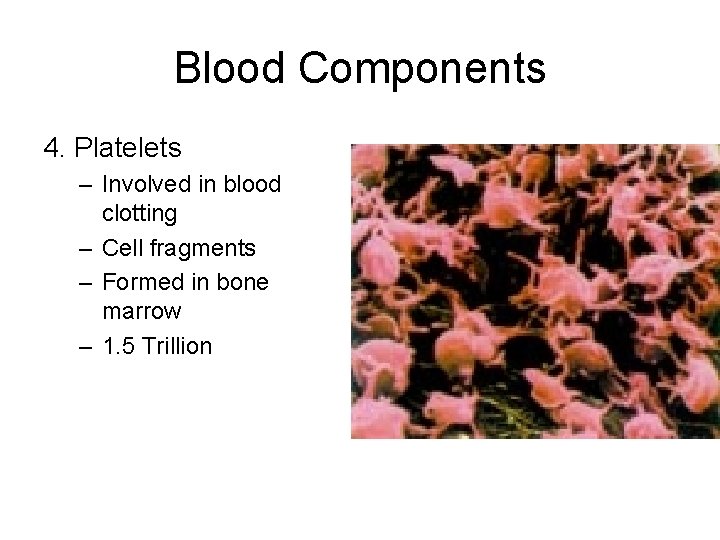 Blood Components

4. Platelets

– Involved in blood clotting
– Cell fragments
– Formed in bone marrow
– 1.5 Trillion